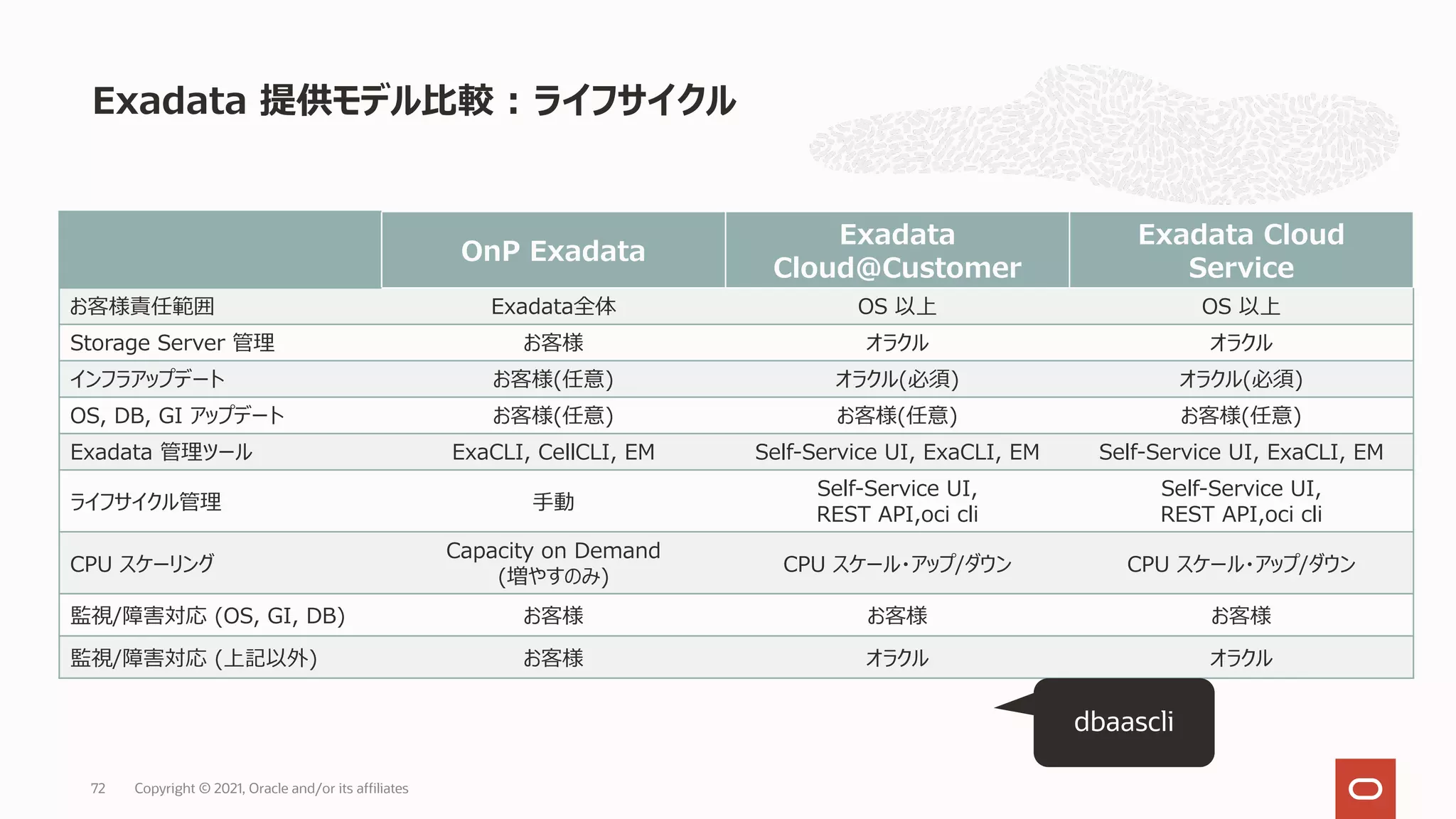 Exadata 提供モデル比較：ライフサイクル

| | OnP Exadata | Exadata Cloud@Customer | Exadata Cloud Service |
|---|---|---|---|
| お客様責任範囲 | Exadata全体 | OS 以上 | OS 以上 |
| Storage Server 管理 | お客様 | オラクル | オラクル |
| インフラアップデート | お客様(任意) | オラクル(必須) | オラクル(必須) |
| OS, DB, GI アップデート | お客様(任意) | お客様(任意) | お客様(任意) |
| Exadata 管理ツール | ExaCLI, CellCLI, EM | Self-Service UI, ExaCLI, EM | Self-Service UI, ExaCLI, EM |
| ライフサイクル管理 | 手動 | Self-Service UI, REST API,oci cli | Self-Service UI, REST API,oci cli |
| CPU スケーリング | Capacity on Demand (増やすのみ) | CPU スケール・アップ/ダウン | CPU スケール・アップ/ダウン |
| 監視/障害対応 (OS, GI, DB) | お客様 | お客様 | お客様 |
| 監視/障害対応 (上記以外) | お客様 | オラクル | オラクル |

dbaascli

72 Copyright © 2021, Oracle and/or its affiliates